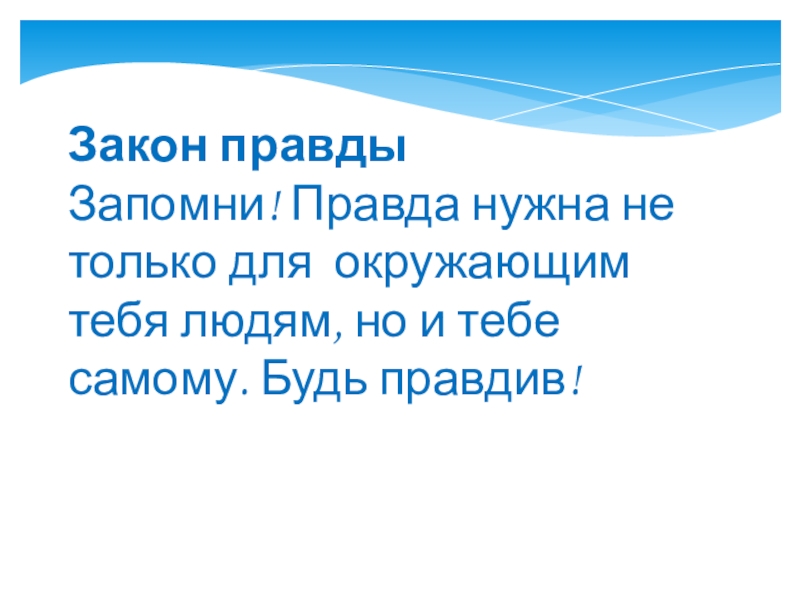 Закон правды
Запомни! Правда нужна не только для окружающим тебя людям, но и тебе самому. Будь правдив!